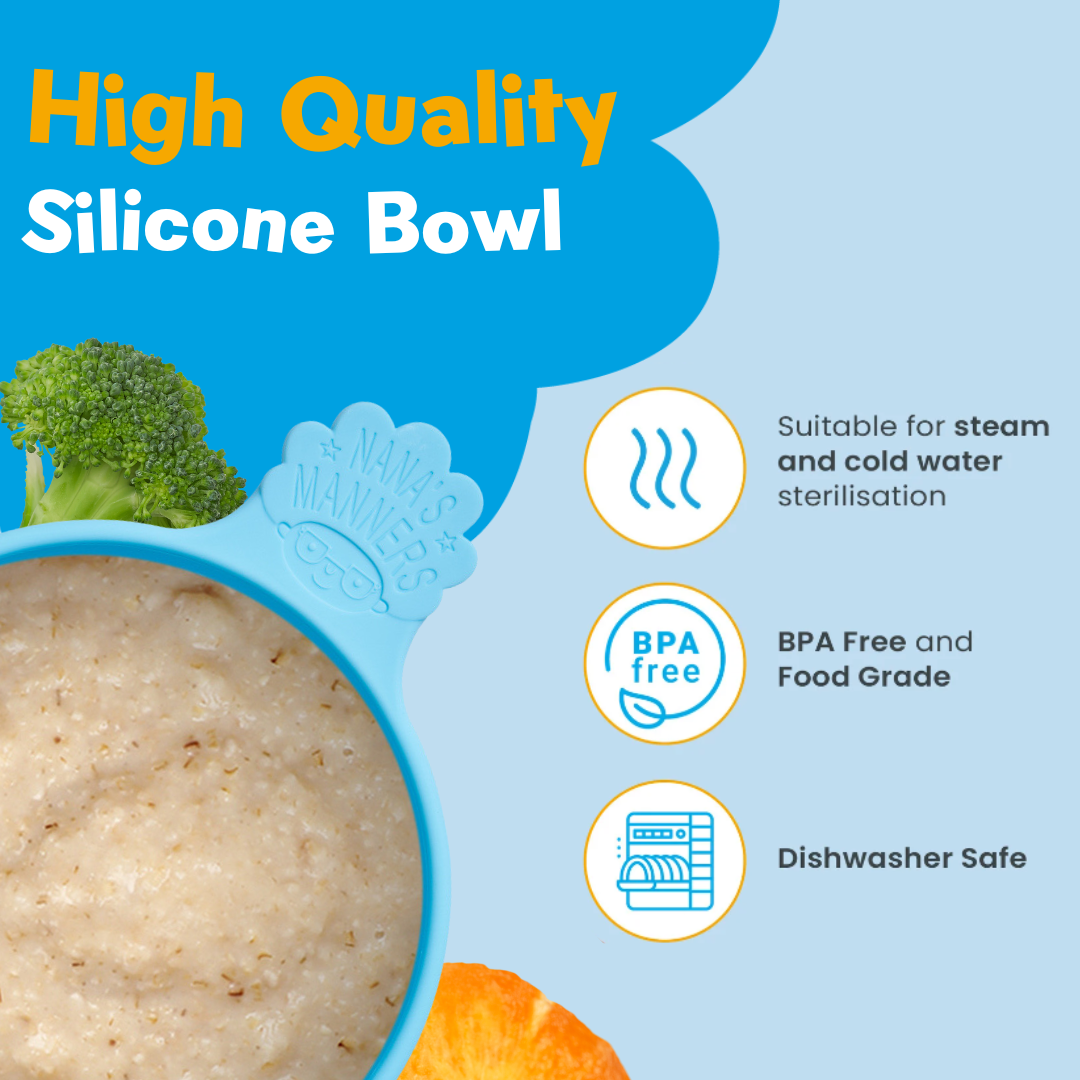 High Quality
Silicone Bowl

NANA'S MANNERS

Suitable for steam and cold water sterilisation

BPA free

BPA Free and Food Grade

Dishwasher Safe